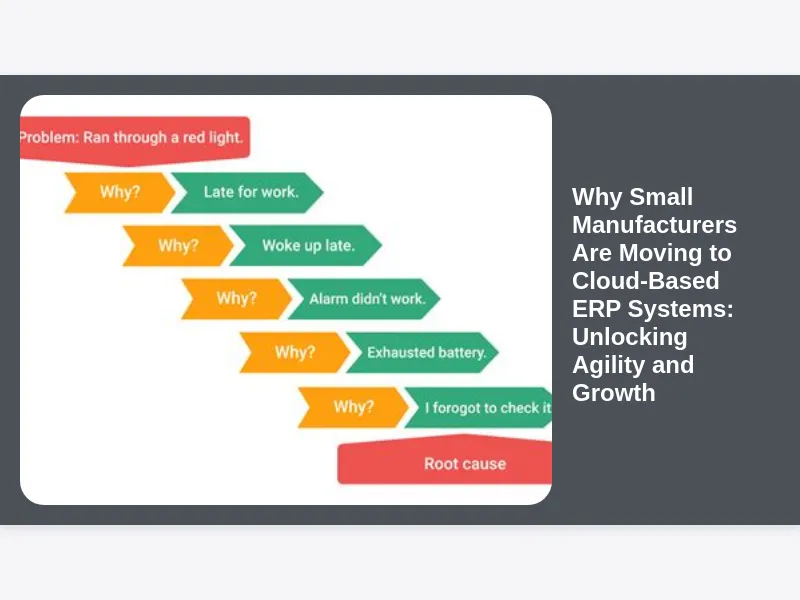 Problem: Ran through a red light.

Why?

Late for work.

Why?

Woke up late.

Why?

Alarm didn't work.

Why?

Exhausted battery.

Why?

I forogot to check it

Root cause

Why Small Manufacturers Are Moving to Cloud-Based ERP Systems: Unlocking Agility and Growth